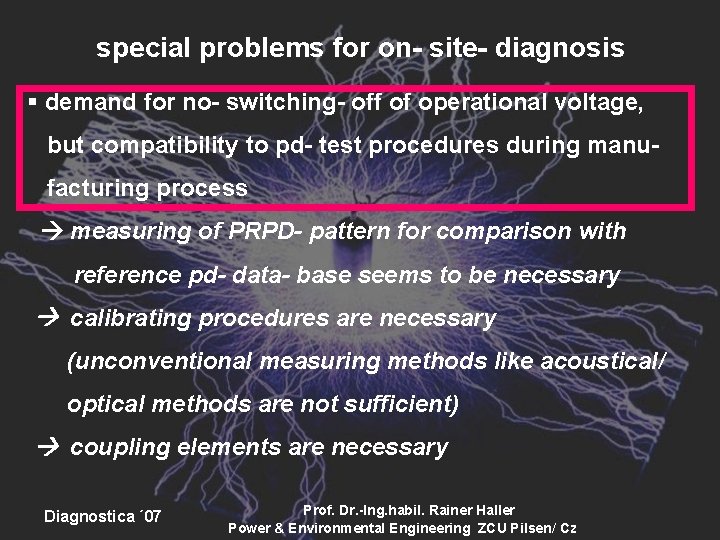 special problems for on- site- diagnosis

▪ demand for no- switching- off of operational voltage, but compatibility to pd- test procedures during manufacturing process

→ measuring of PRPD- pattern for comparison with reference pd- data- base seems to be necessary

→ calibrating procedures are necessary (unconventional measuring methods like acoustical/ optical methods are not sufficient)

→ coupling elements are necessary

Diagnostica ´07

Prof. Dr.-Ing.habil. Rainer Haller
Power & Environmental Engineering ZCU Pilsen/ Cz